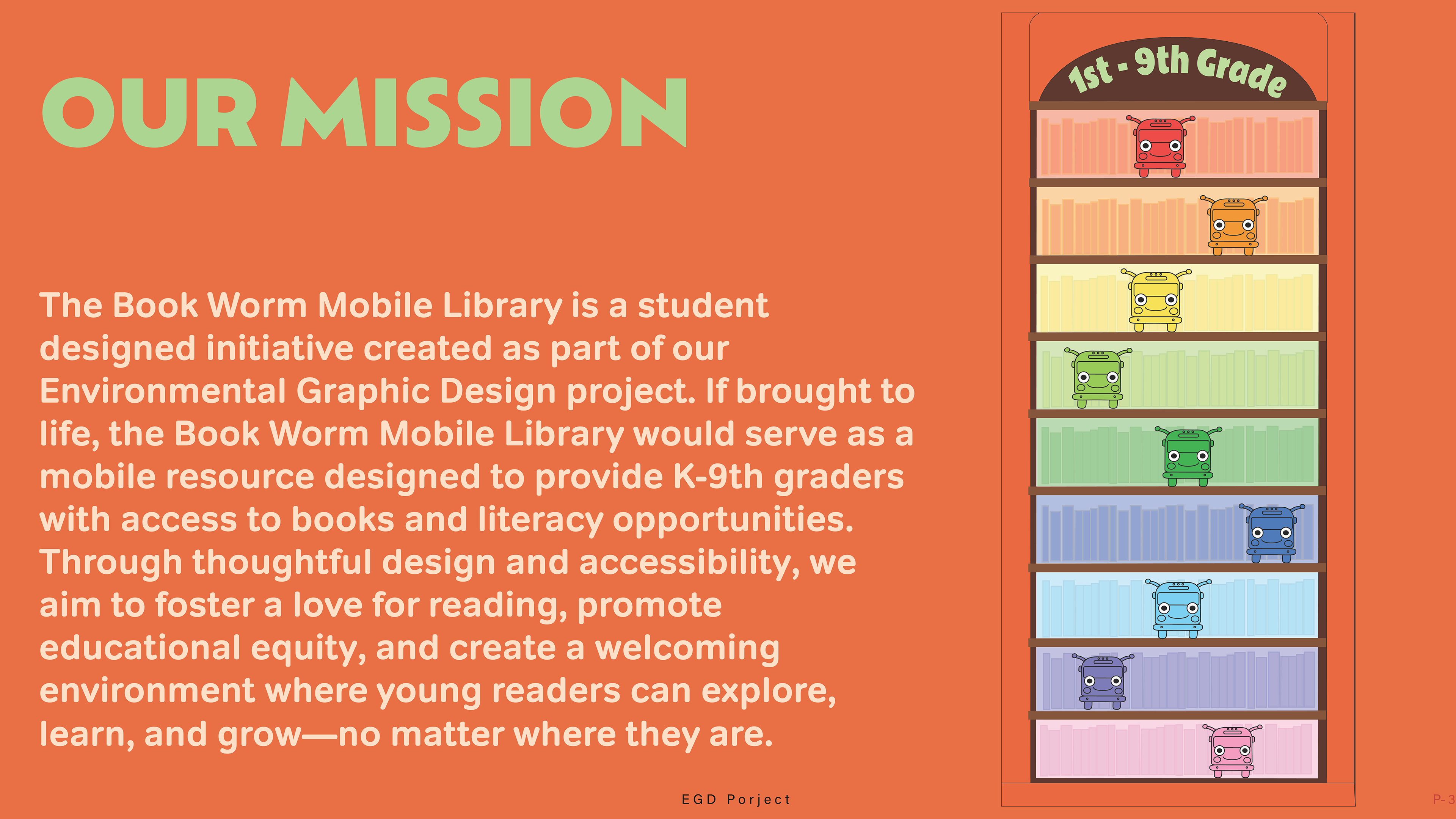 OUR MISSION

The Book Worm Mobile Library is a student designed initiative created as part of our Environmental Graphic Design project. If brought to life, the Book Worm Mobile Library would serve as a mobile resource designed to provide K-9th graders with access to books and literacy opportunities. Through thoughtful design and accessibility, we aim to foster a love for reading, promote educational equity, and create a welcoming environment where young readers can explore, learn, and grow—no matter where they are.

1st - 9th Grade

EGD Porject

P- 3